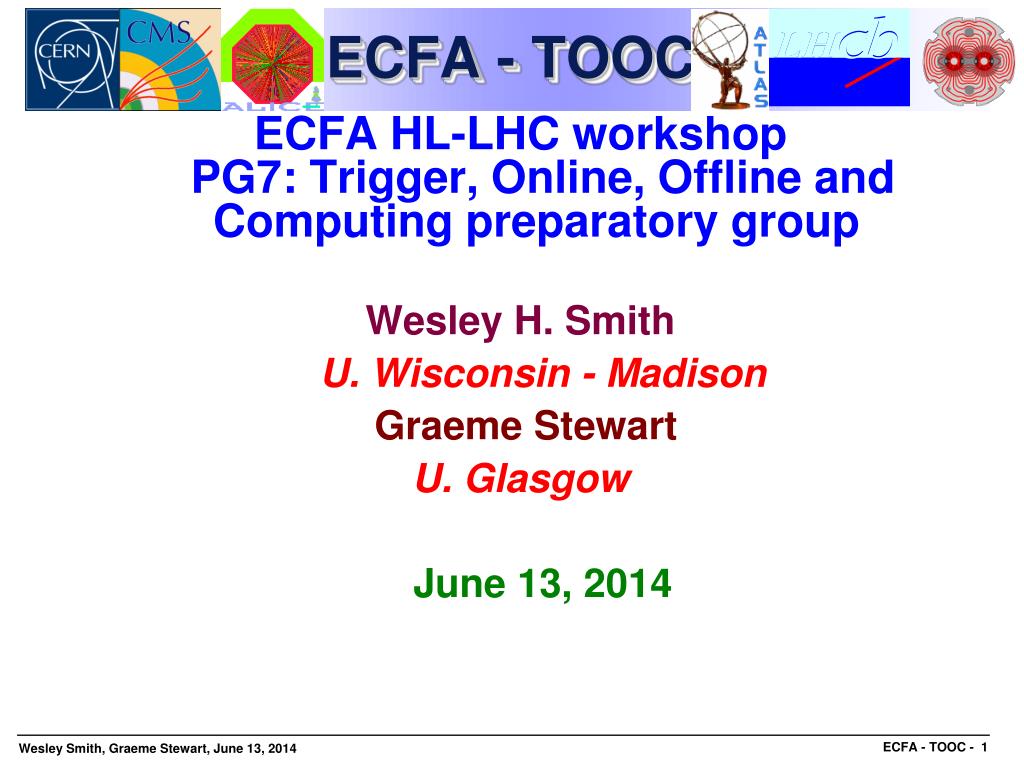 CERN
CMS
ALICE
ECFA - TOOC
ATLAS
LHCb

ECFA HL-LHC workshop
PG7: Trigger, Online, Offline and Computing preparatory group

Wesley H. Smith
U. Wisconsin - Madison
Graeme Stewart
U. Glasgow

June 13, 2014

Wesley Smith, Graeme Stewart, June 13, 2014
ECFA - TOOC - 1